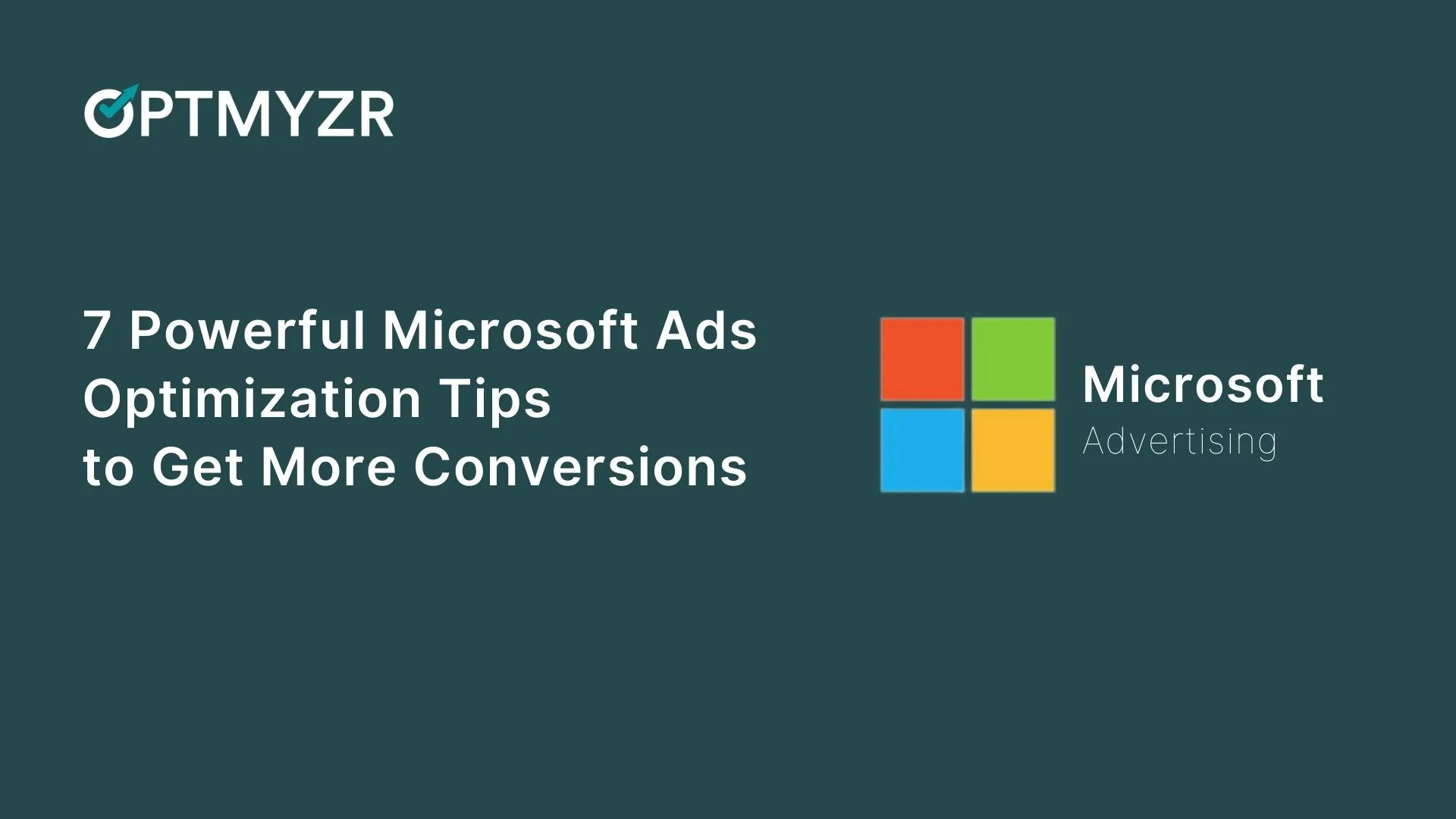 OPTMYZR

7 Powerful Microsoft Ads Optimization Tips to Get More Conversions

Microsoft
Advertising